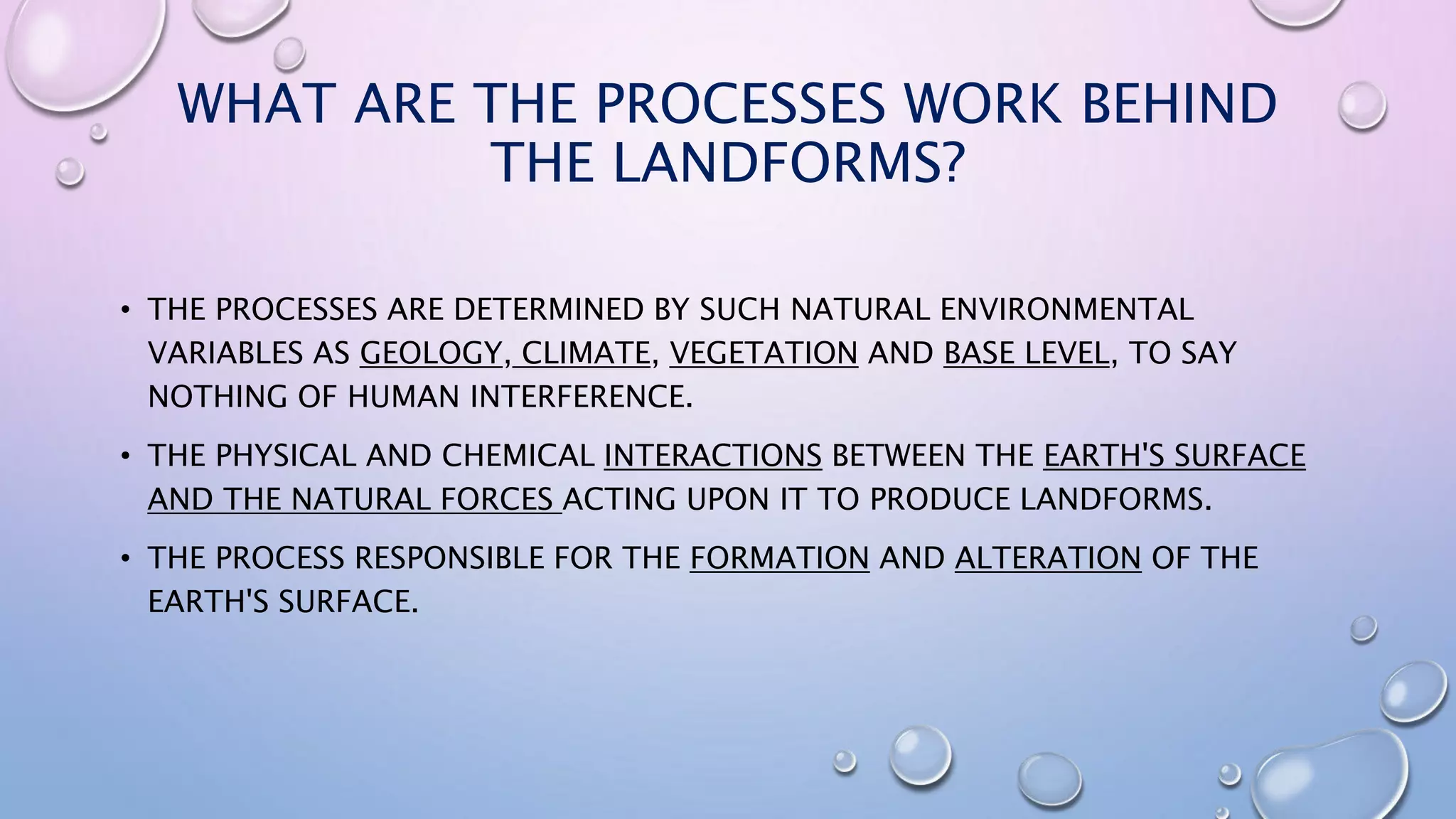 WHAT ARE THE PROCESSES WORK BEHIND THE LANDFORMS?

• THE PROCESSES ARE DETERMINED BY SUCH NATURAL ENVIRONMENTAL VARIABLES AS GEOLOGY, CLIMATE, VEGETATION AND BASE LEVEL, TO SAY NOTHING OF HUMAN INTERFERENCE.

• THE PHYSICAL AND CHEMICAL INTERACTIONS BETWEEN THE EARTH'S SURFACE AND THE NATURAL FORCES ACTING UPON IT TO PRODUCE LANDFORMS.

• THE PROCESS RESPONSIBLE FOR THE FORMATION AND ALTERATION OF THE EARTH'S SURFACE.